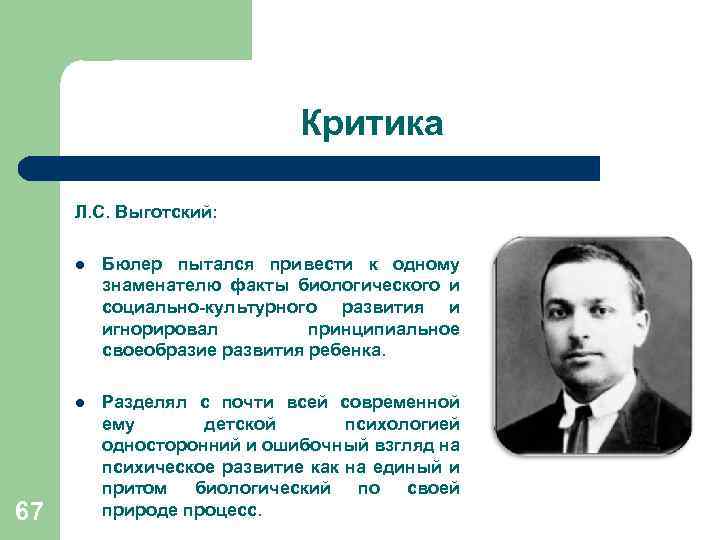 Критика

Л.С. Выготский:

- Бюлер пытался привести к одному знаменателю факты биологического и социально-культурного развития и игнорировал принципиальное своеобразие развития ребенка.

- Разделял с почти всей современной ему детской психологией односторонний и ошибочный взгляд на психическое развитие как на единый и притом биологический по своей природе процесс.

67